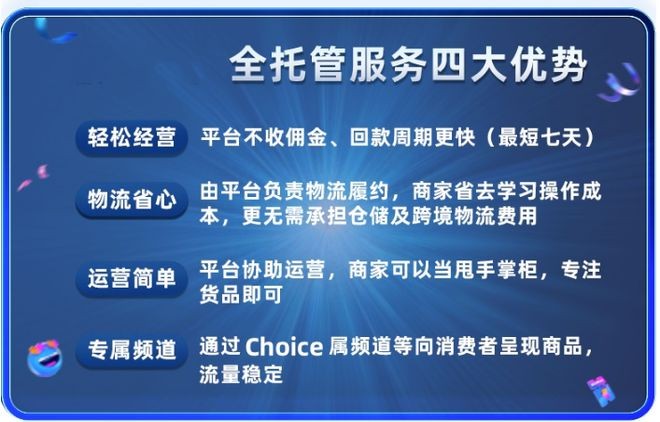 全托管服务四大优势

轻松经营 平台不收佣金、回款周期更快（最短七天）

物流省心 由平台负责物流履约，商家省去学习操作成本，更无需承担仓储及跨境物流费用

运营简单 平台协助运营，商家可以当甩手掌柜，专注货品即可

专属频道 通过 Choice 属频道等向消费者呈现商品，流量稳定